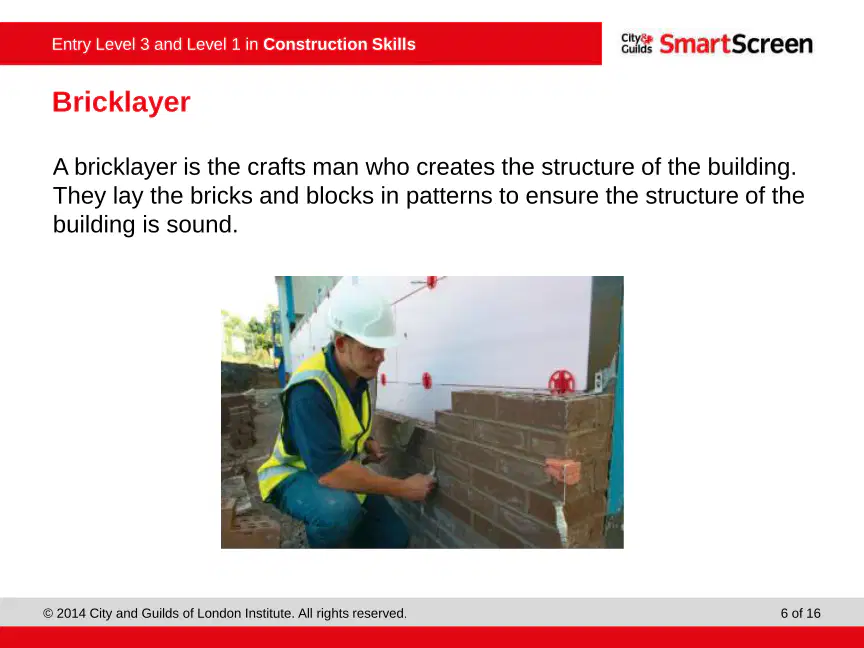 Entry Level 3 and Level 1 in Construction Skills

City& Guilds SmartScreen

Bricklayer

A bricklayer is the crafts man who creates the structure of the building. They lay the bricks and blocks in patterns to ensure the structure of the building is sound.

© 2014 City and Guilds of London Institute. All rights reserved.

6 of 16